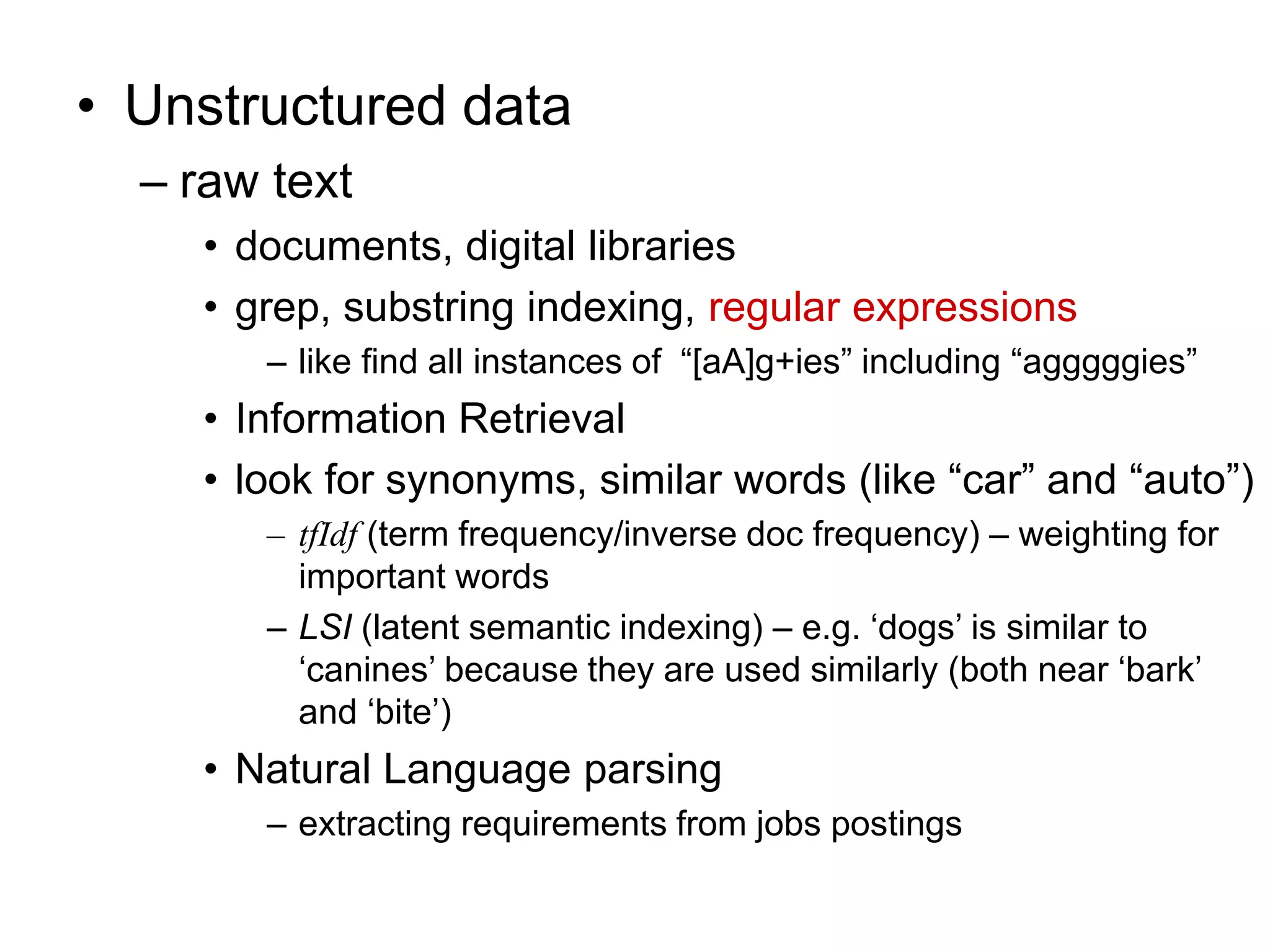 • Unstructured data

– raw text

• documents, digital libraries

• grep, substring indexing, regular expressions

– like find all instances of “[aA]g+ies” including “agggggies”

• Information Retrieval

• look for synonyms, similar words (like “car” and “auto”)

– tfIdf (term frequency/inverse doc frequency) – weighting for important words

– LSI (latent semantic indexing) – e.g. ‘dogs’ is similar to ‘canines’ because they are used similarly (both near ‘bark’ and ‘bite’)

• Natural Language parsing

– extracting requirements from jobs postings